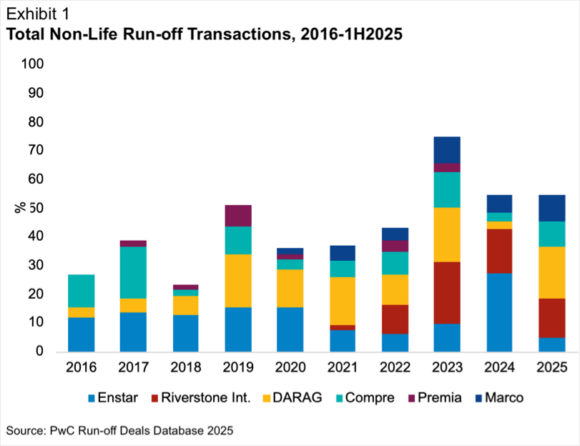 Exhibit 1
Total Non-Life Run-off Transactions, 2016-1H2025

100
90
80
70
60
50
40
30
20
10
0

%

2016 2017 2018 2019 2020 2021 2022 2023 2024 2025

Enstar Riverstone Int. DARAG Compre Premia Marco

Source: PwC Run-off Deals Database 2025